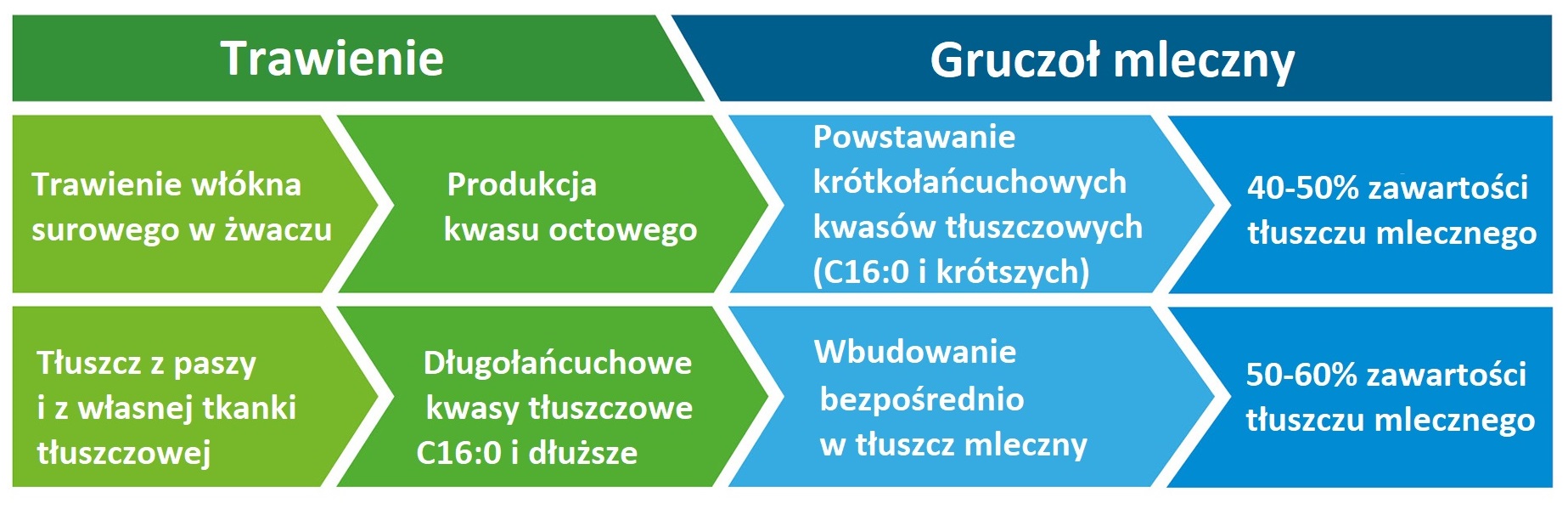 Trawienie

Gruczoł mleczny

Trawienie włókna surowego w żwaczu

Produkcja kwasu octowego

Powstawanie krótkołańcuchowych kwasów tłuszczowych (C16:0 i krótszych)

40-50% zawartości tłuszczu mlecznego

Tłuszcz z paszy i z własnej tkanki tłuszczowej

Długołańcuchowe kwasy tłuszczowe C16:0 i dłuższe

Wbudowanie bezpośrednio w tłuszcz mleczny

50-60% zawartości tłuszczu mlecznego